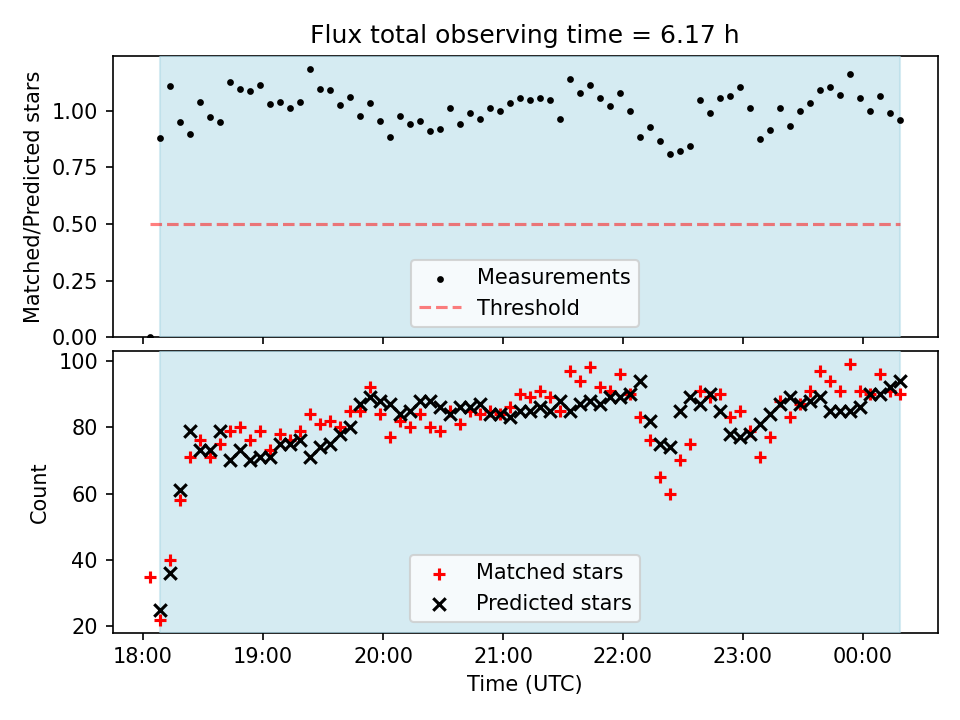 Flux total observing time = 6.17 h

Matched/Predicted stars

1.00
0.75
0.50
0.25
0.00

Measurements
Threshold

Count

100
80
60
40
20

Matched stars
Predicted stars

18:00 19:00 20:00 21:00 22:00 23:00 00:00

Time (UTC)